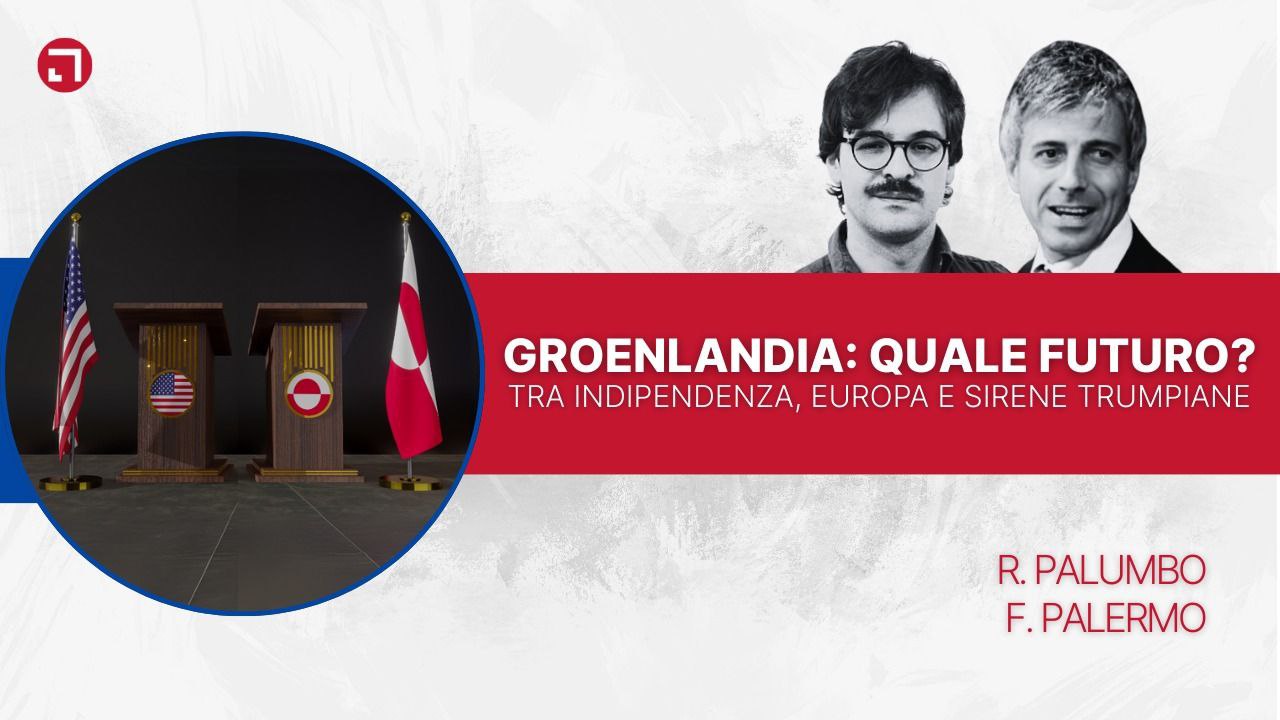 GROENLANDIA: QUALE FUTURO?
TRA INDIPENDENZA, EUROPA E SIRENE TRUMPIANE

R. PALUMBO
F. PALERMO